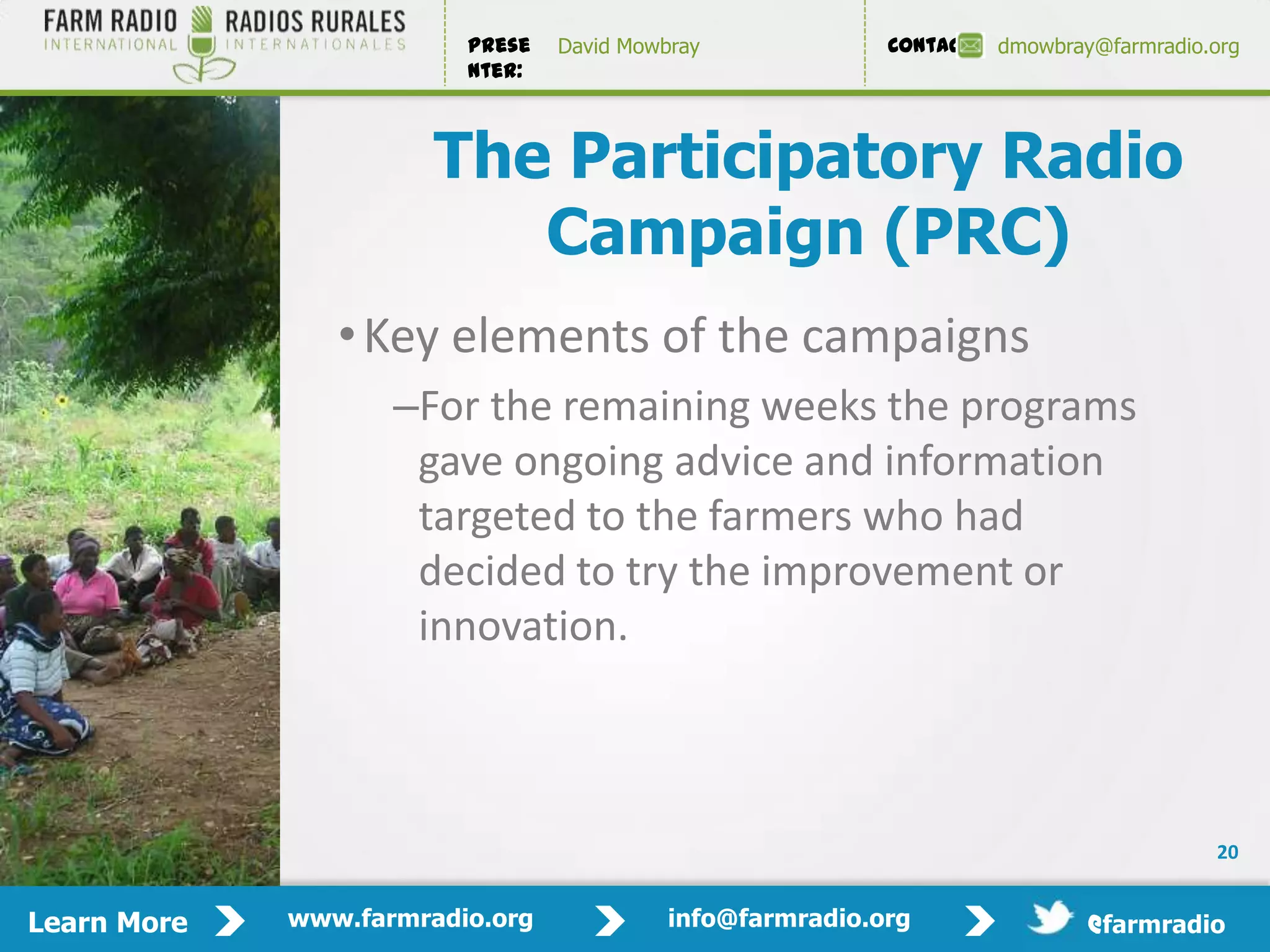 FARM RADIO INTERNATIONAL RADIOS RURALES INTERNATIONALES

PRESE NTER: David Mowbray

CONTAC dmowbray@farmradio.org

The Participatory Radio Campaign (PRC)

• Key elements of the campaigns

–For the remaining weeks the programs gave ongoing advice and information targeted to the farmers who had decided to try the improvement or innovation.

20

Learn More www.farmradio.org info@farmradio.org @farmradio